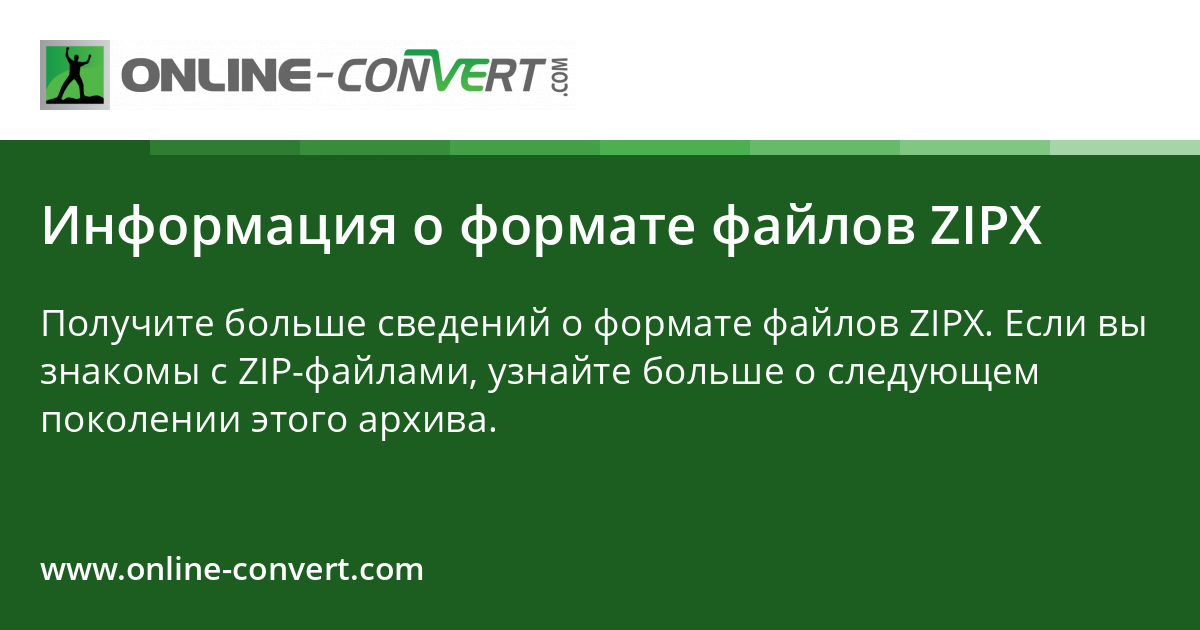 ONLINE-CONVERT.COM

Информация о формате файлов ZIPX

Получите больше сведений о формате файлов ZIPX. Если вы знакомы с ZIP-файлами, узнайте больше о следующем поколении этого архива.

www.online-convert.com